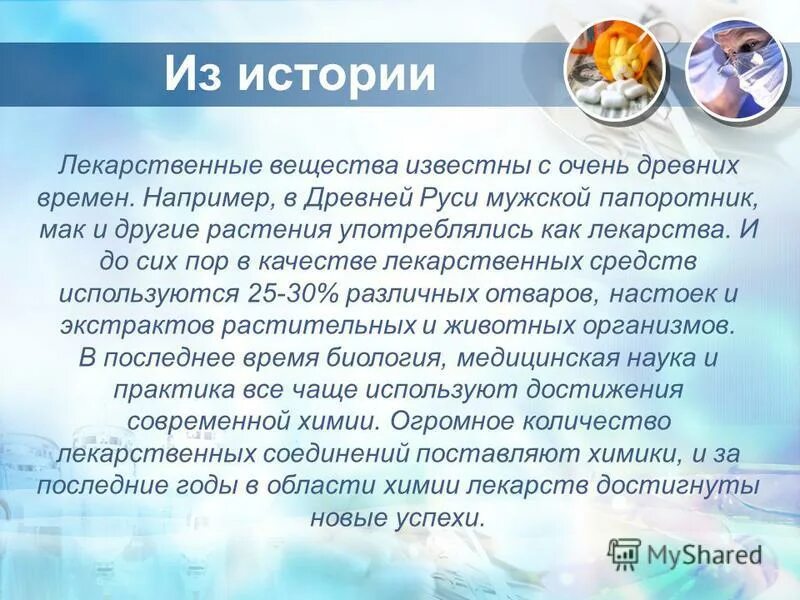 Из истории

Лекарственные вещества известны с очень древних времен. Например, в Древней Руси мужской папоротник, мак и другие растения употреблялись как лекарства. И до сих пор в качестве лекарственных средств используются 25-30% различных отваров, настоек и экстрактов растительных и животных организмов.
В последнее время биология, медицинская наука и практика все чаще используют достижения современной химии. Огромное количество лекарственных соединений поставляют химики, и за последние годы в области химии лекарств достигнуты новые успехи.

MyShared